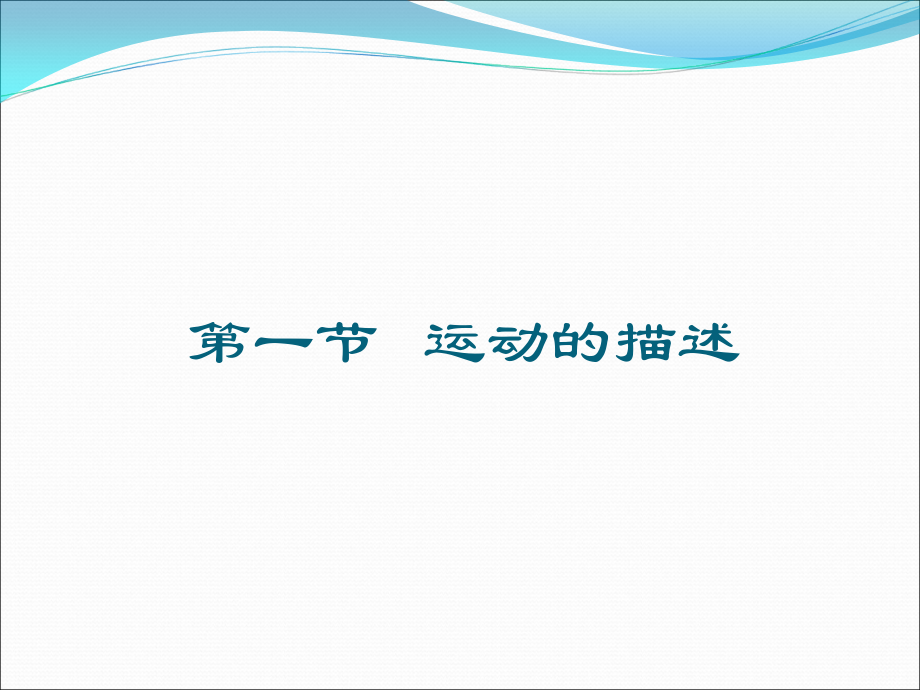 第一节　运动的描述